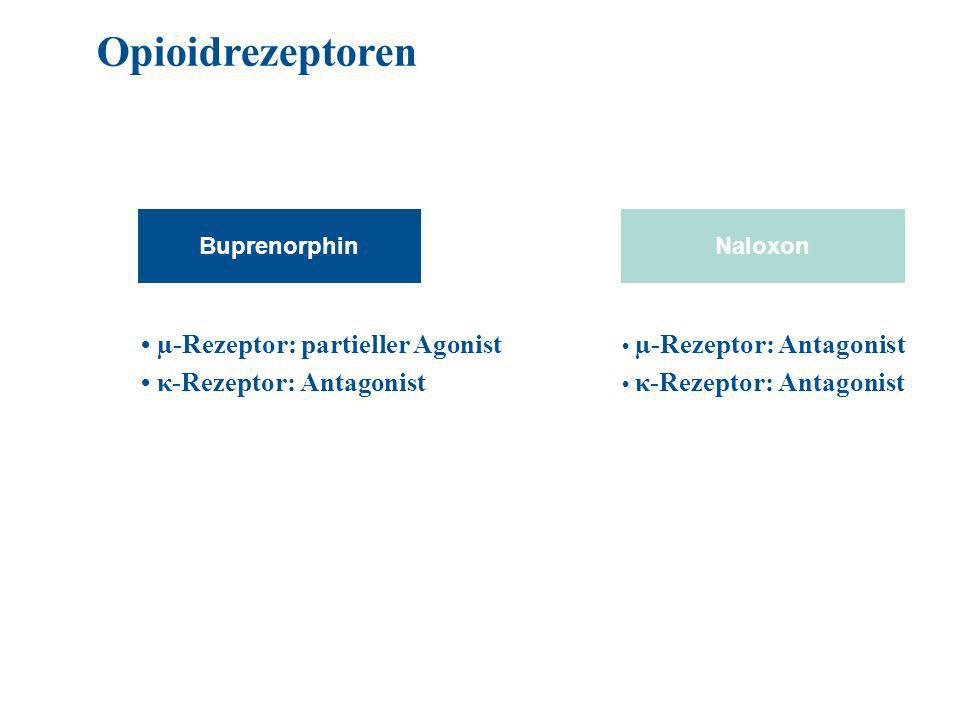 Opioidrezeptoren

Buprenorphin

• μ-Rezeptor: partieller Agonist
• κ-Rezeptor: Antagonist

Naloxon

• μ-Rezeptor: Antagonist
• κ-Rezeptor: Antagonist